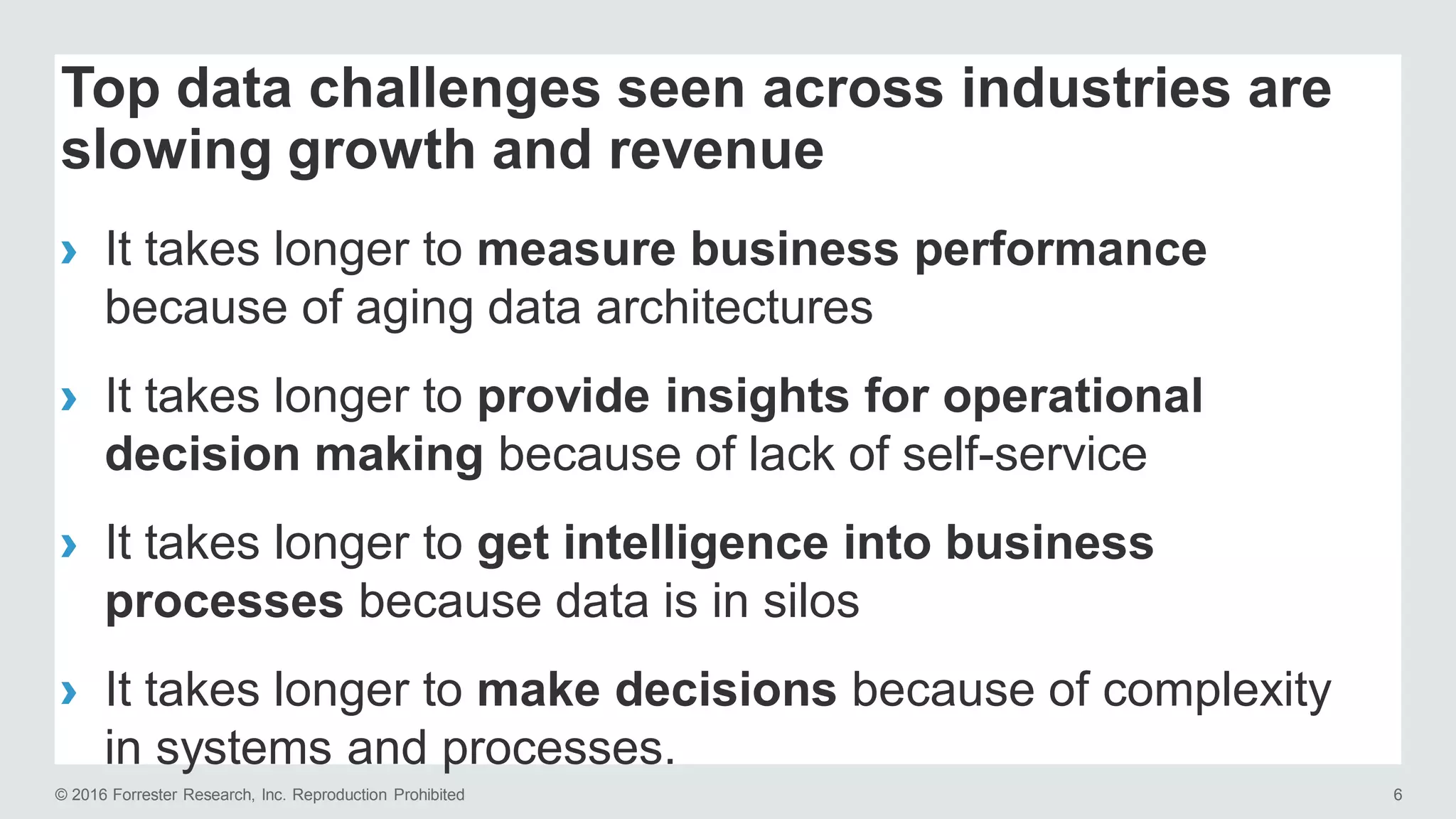 Top data challenges seen across industries are slowing growth and revenue

› It takes longer to measure business performance because of aging data architectures

› It takes longer to provide insights for operational decision making because of lack of self-service

› It takes longer to get intelligence into business processes because data is in silos

› It takes longer to make decisions because of complexity in systems and processes.

© 2016 Forrester Research, Inc. Reproduction Prohibited

6